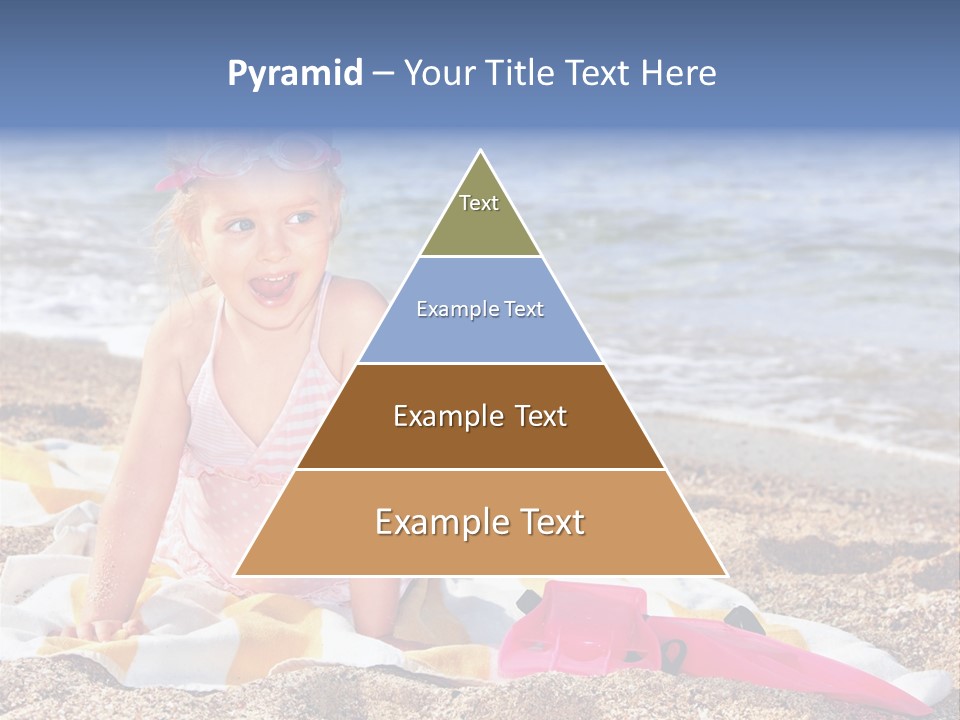 Pyramid – Your Title Text Here

Text

Example Text

Example Text

Example Text